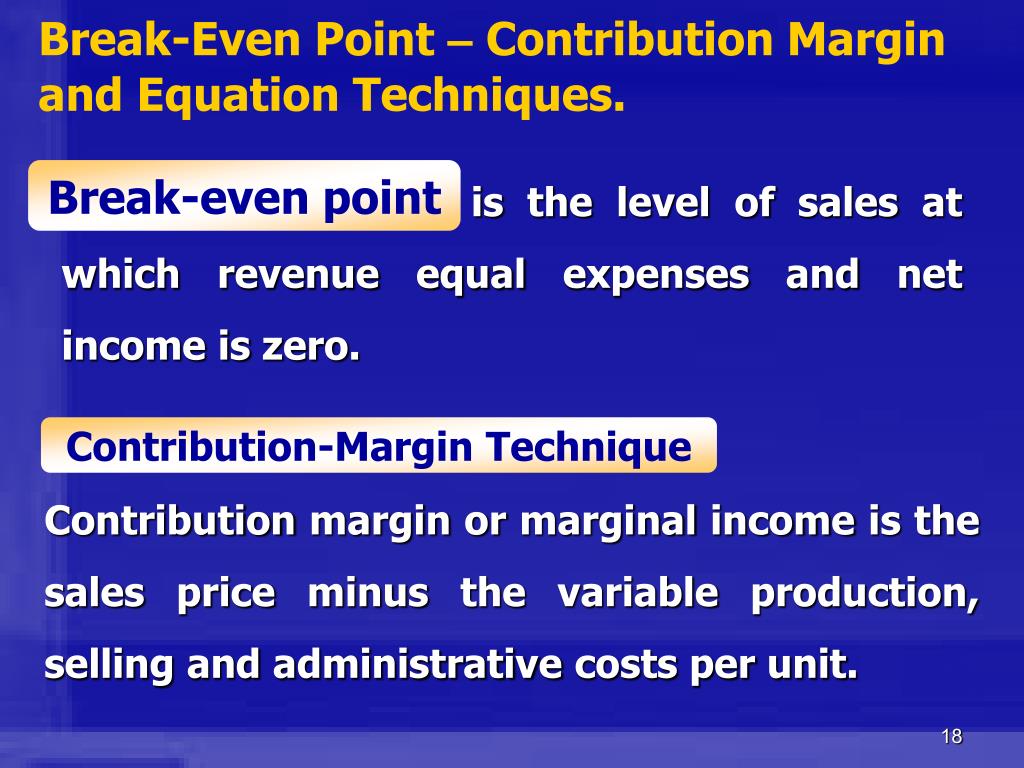 Break-Even Point – Contribution Margin and Equation Techniques.

Break-even point is the level of sales at which revenue equal expenses and net income is zero.

Contribution-Margin Technique

Contribution margin or marginal income is the sales price minus the variable production, selling and administrative costs per unit.

18